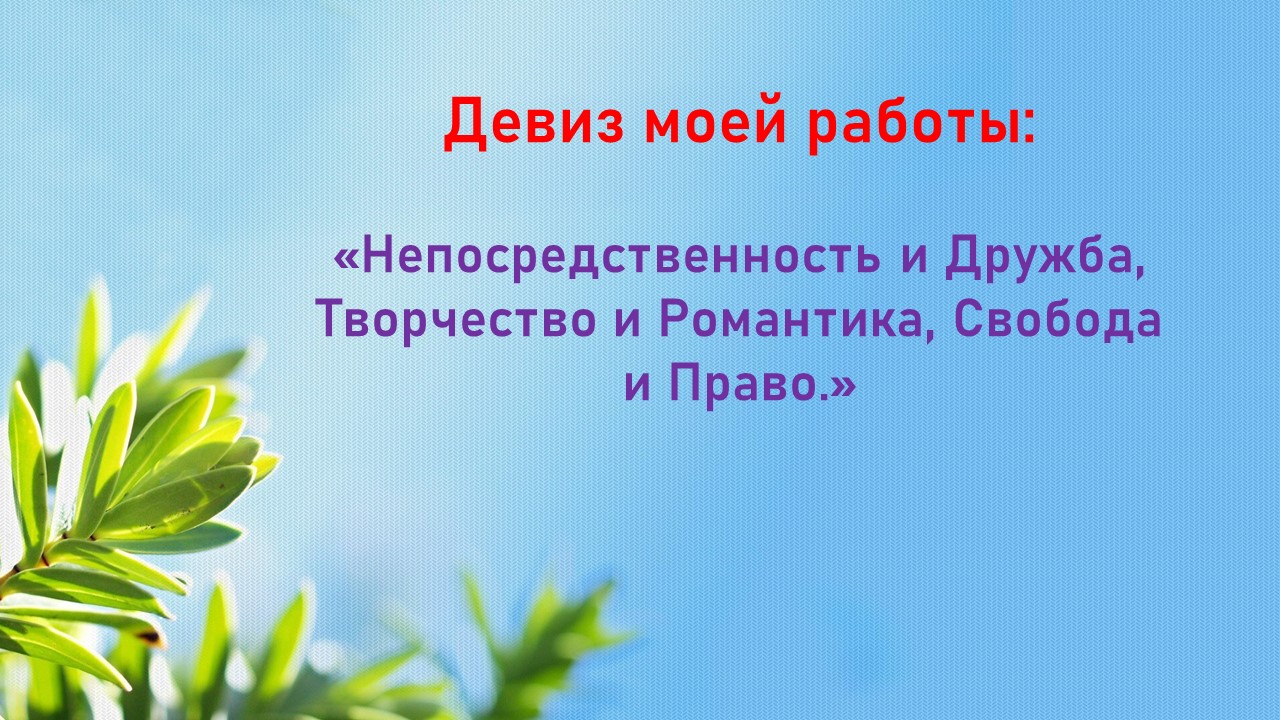 Девиз моей работы:

«Непосредственность и Дружба, Творчество и Романтика, Свобода и Право.»